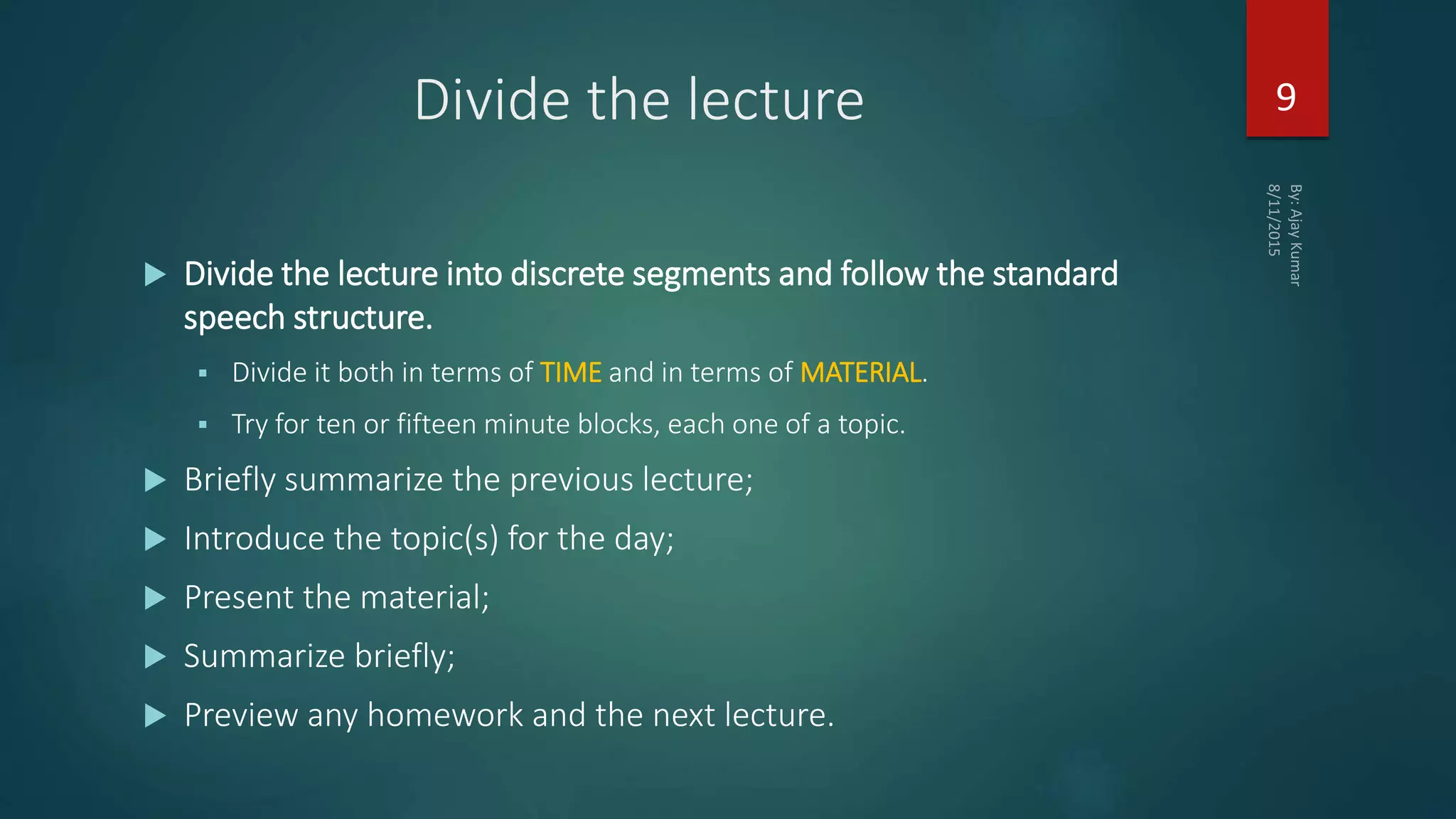 Divide the lecture

9

By: Ajay Kumar
8/11/2015

Divide the lecture into discrete segments and follow the standard speech structure.

Divide it both in terms of TIME and in terms of MATERIAL.

Try for ten or fifteen minute blocks, each one of a topic.

Briefly summarize the previous lecture;

Introduce the topic(s) for the day;

Present the material;

Summarize briefly;

Preview any homework and the next lecture.